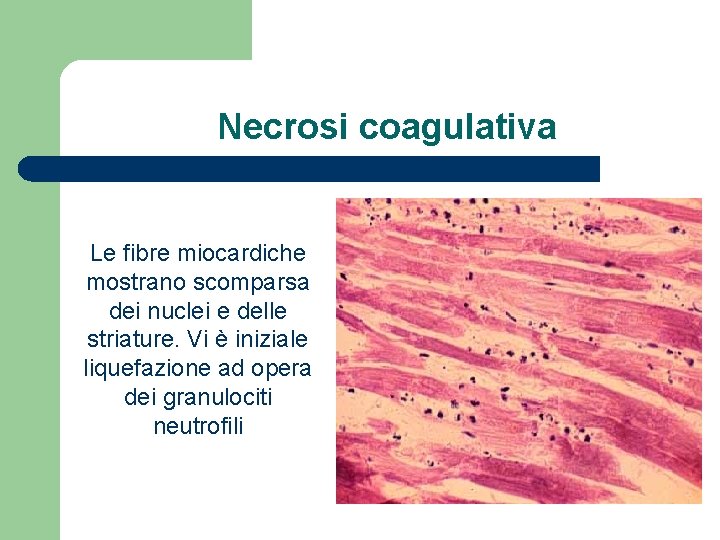 Necrosi coagulativa

Le fibre miocardiche mostrano scomparsa dei nuclei e delle striature. Vi è iniziale liquefazione ad opera dei granulociti neutrofili